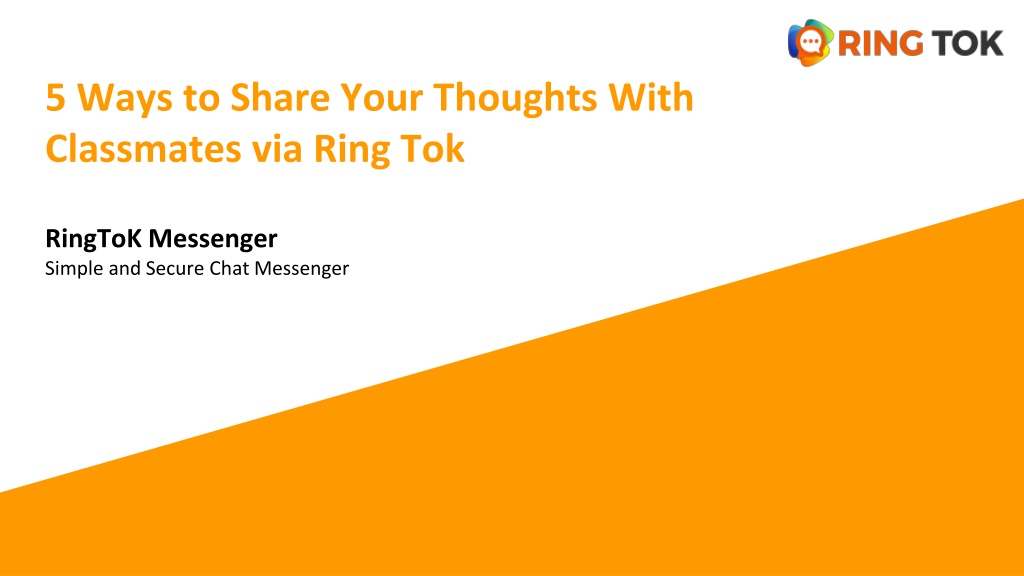 RING TOK

5 Ways to Share Your Thoughts With Classmates via Ring Tok

RingToK Messenger
Simple and Secure Chat Messenger